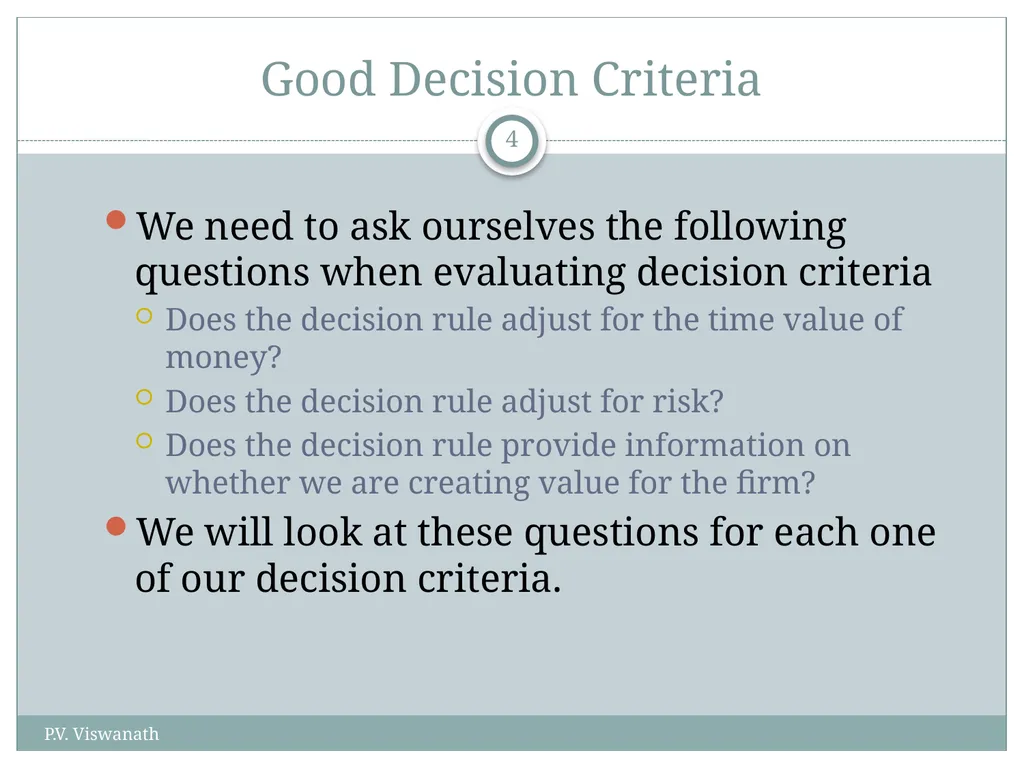 Good Decision Criteria

4

- We need to ask ourselves the following questions when evaluating decision criteria
  - Does the decision rule adjust for the time value of money?
  - Does the decision rule adjust for risk?
  - Does the decision rule provide information on whether we are creating value for the firm?
- We will look at these questions for each one of our decision criteria.

P.V. Viswanath